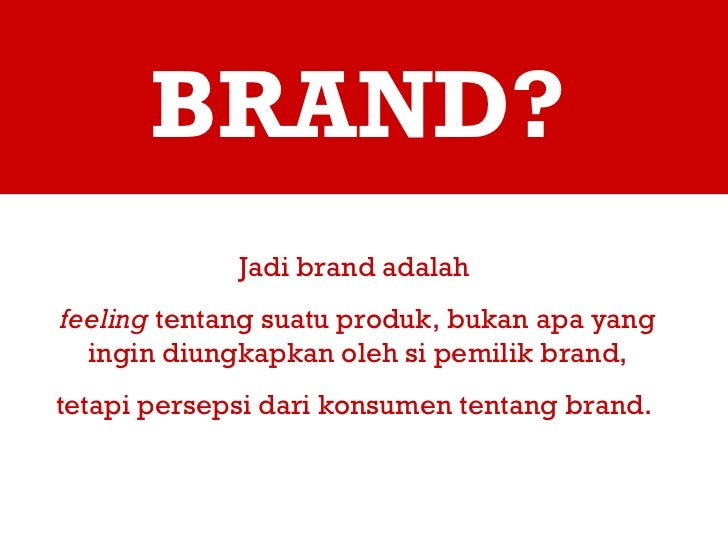 BRAND?

Jadi brand adalah

feeling tentang suatu produk, bukan apa yang ingin diungkapkan oleh si pemilik brand,

tetapi persepsi dari konsumen tentang brand.